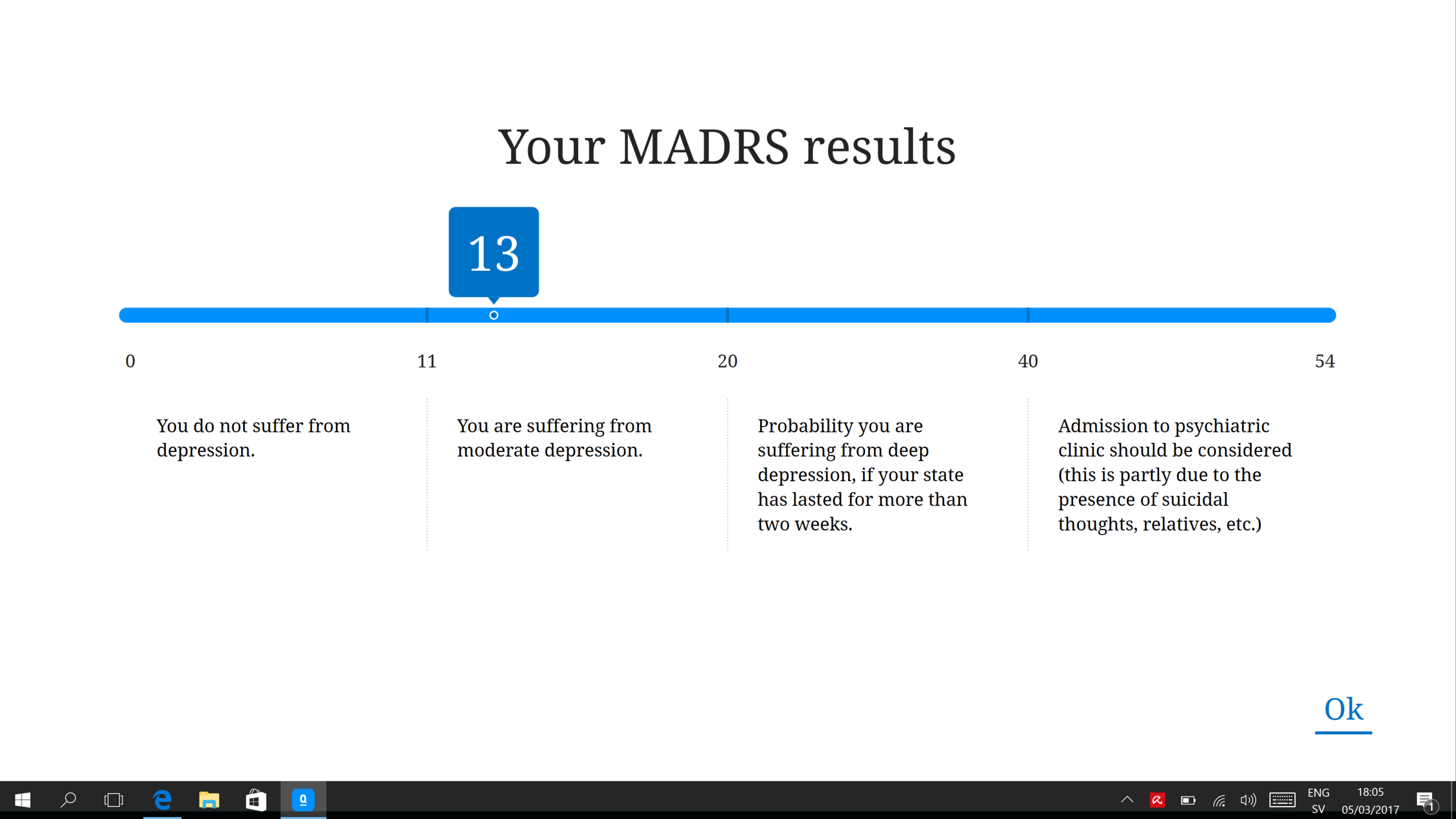 Your MADRS results

13

0

11

20

40

54

You do not suffer from depression.

You are suffering from moderate depression.

Probability you are suffering from deep depression, if your state has lasted for more than two weeks.

Admission to psychiatric clinic should be considered (this is partly due to the presence of suicidal thoughts, relatives, etc.)

Ok

ENG
SV

18:05
05/03/2017

1